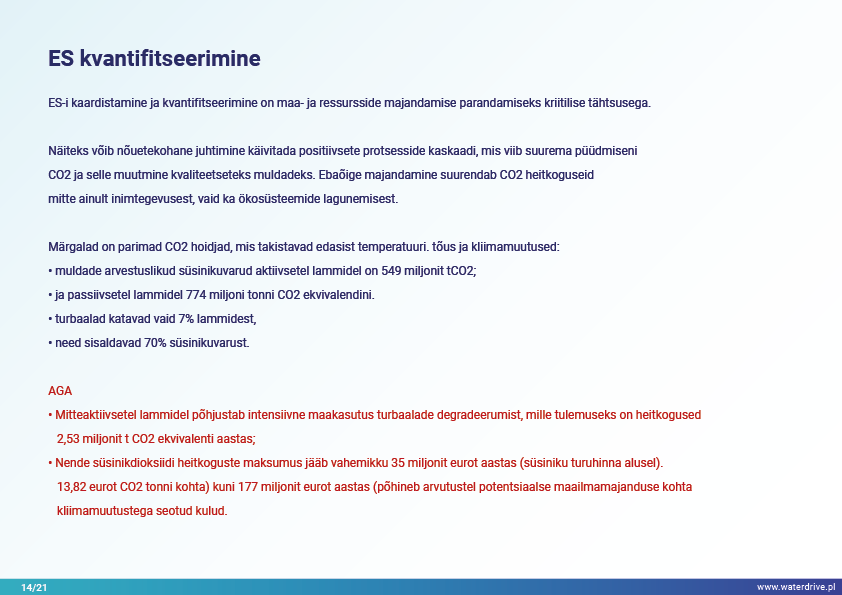 ES kvantifitseerimine

ES-i kaardistamine ja kvantifitseerimine on maa- ja ressursside majandamise parandamiseks kriitilise tähtsusega.

Näiteks võib nõuetekohane juhtimine käivitada positiivsete protsesside kaskaadi, mis viib suurema püüdmiseni CO2 ja selle muutmine kvaliteetseteks muldadeks. Ebaõige majandamine suurendab CO2 heitkoguseid mitte ainult inimtegevusest, vaid ka ökosüsteemide lagunemisest.

Märgalad on parimad CO2 hoidjad, mis takistavad edasist temperatuuri. tõus ja kliimamuutused:
• muldade arvestuslikud süsinikuvarud aktiivsetel lammidel on 549 miljonit tCO2;
• ja passiivsetel lammidel 774 miljoni tonni CO2 ekvivalendini.
• turbaalad katavad vaid 7% lammidest,
• need sisaldavad 70% süsinikuvarust.

AGA
• Mitteaktiivsetel lammidel põhjustab intensiivne maakasutus turbaalade degradeerumist, mille tulemuseks on heitkogused 2,53 miljonit t CO2 ekvivalenti aastas;
• Nende süsinikdioksiidi heitkoguste maksumus jääb vahemikku 35 miljonit eurot aastas (süsiniku turuhinna alusel). 13,82 eurot CO2 tonni kohta) kuni 177 miljonit eurot aastas (põhineb arvutustel potentsiaalse maailmamajanduse kohta kliimamuutustega seotud kulud.

14/21
www.waterdrive.pl